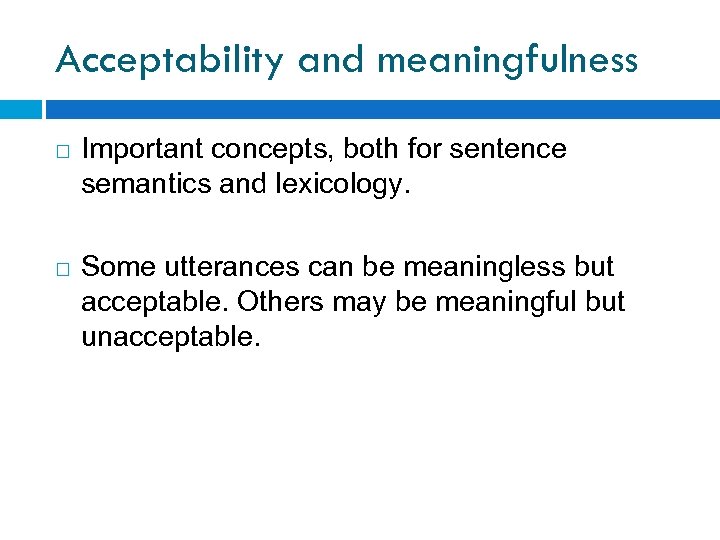 Acceptability and meaningfulness

□ Important concepts, both for sentence semantics and lexicology.

□ Some utterances can be meaningless but acceptable. Others may be meaningful but unacceptable.